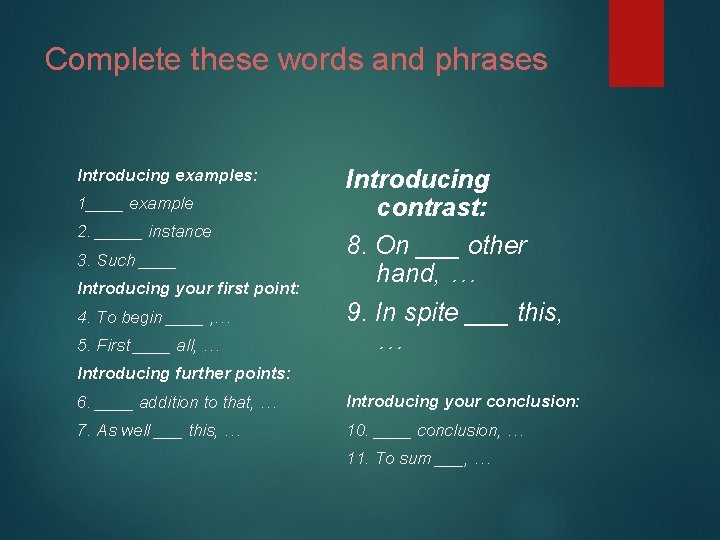 Complete these words and phrases

Introducing examples:

1____ example

2. _____ instance

3. Such ____

Introducing your first point:

4. To begin ____ ,…

5. First ____ all, …

Introducing further points:

6. ____ addition to that, …

7. As well ___ this, …

Introducing contrast:

8. On ___ other hand, …

9. In spite ___ this, …

Introducing your conclusion:

10. ____ conclusion, …

11. To sum ___, …